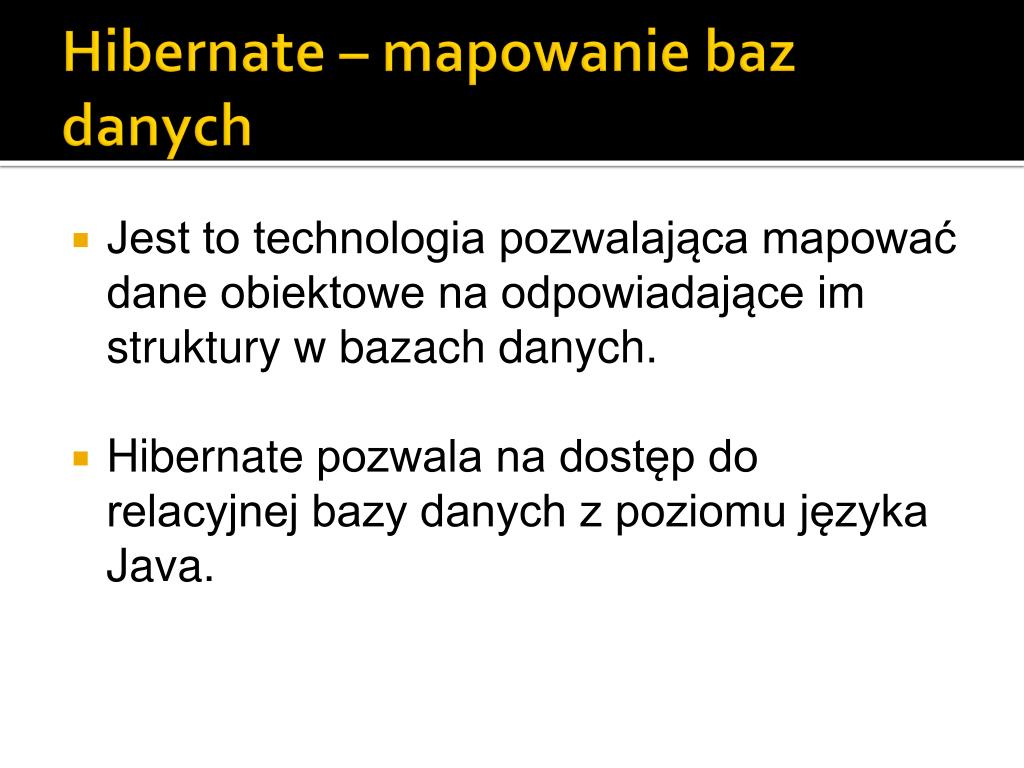 Hibernate – mapowanie baz danych

Jest to technologia pozwalająca mapować dane obiektowe na odpowiadające im struktury w bazach danych.

Hibernate pozwala na dostęp do relacyjnej bazy danych z poziomu języka Java.